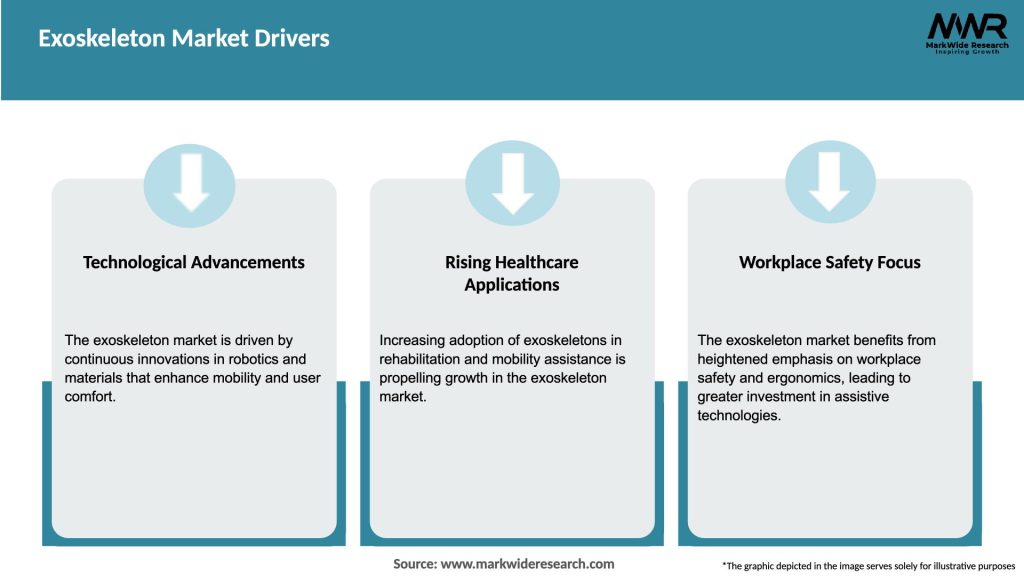 Exoskeleton Market Drivers

MWR
MarkWide Research
Inspiring Growth

Technological Advancements

The exoskeleton market is driven by continuous innovations in robotics and materials that enhance mobility and user comfort.

Rising Healthcare Applications

Increasing adoption of exoskeletons in rehabilitation and mobility assistance is propelling growth in the exoskeleton market.

Workplace Safety Focus

The exoskeleton market benefits from heightened emphasis on workplace safety and ergonomics, leading to greater investment in assistive technologies.

Source: www.markwideresearch.com

*The graphic depicted in the image serves solely for illustrative purposes